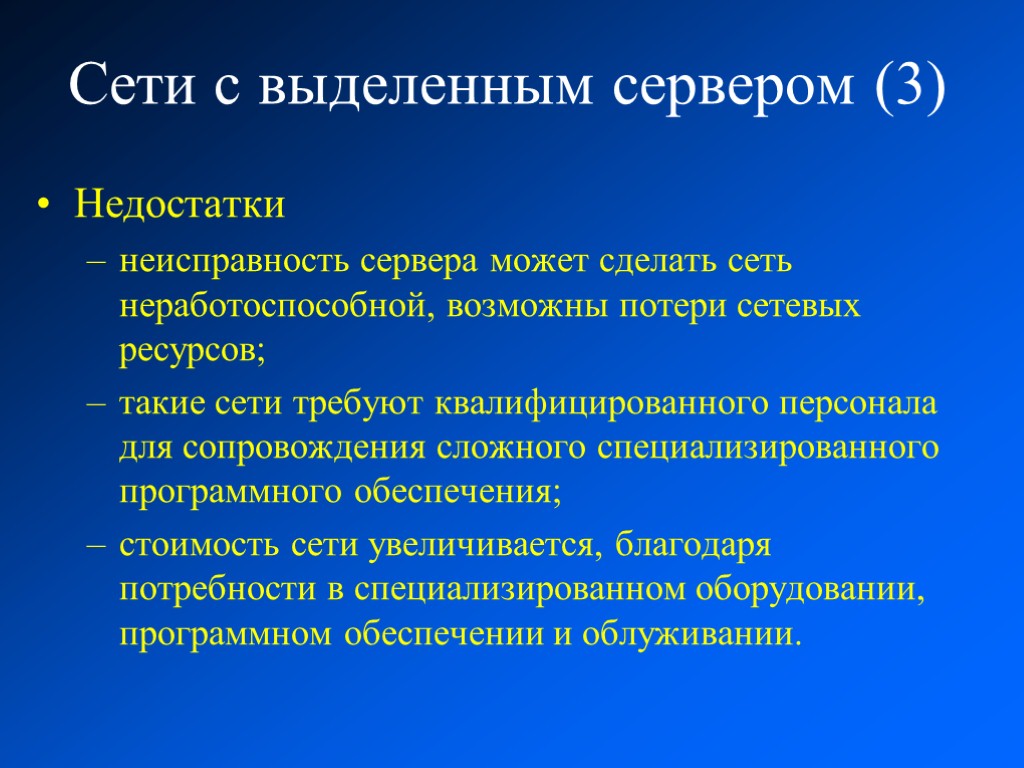 Сети с выделенным сервером (3)

• Недостатки

– неисправность сервера может сделать сеть неработоспособной, возможны потери сетевых ресурсов;

– такие сети требуют квалифицированного персонала для сопровождения сложного специализированного программного обеспечения;

– стоимость сети увеличивается, благодаря потребности в специализированном оборудовании, программном обеспечении и облуживании.